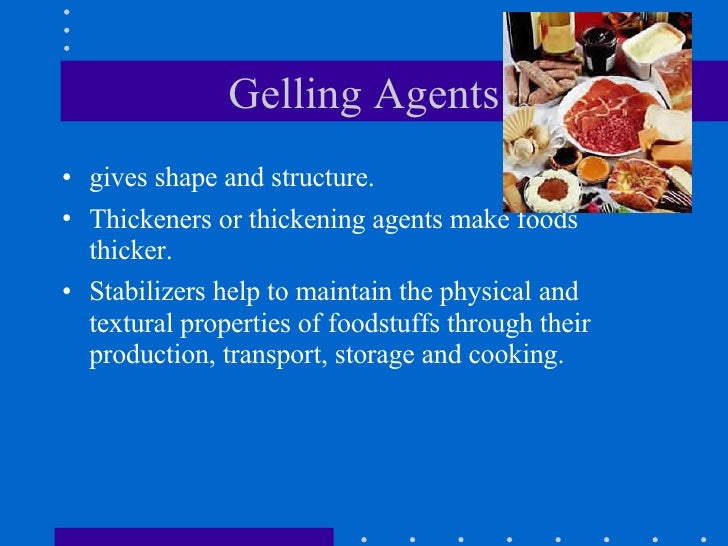 Gelling Agents

• gives shape and structure.
• Thickeners or thickening agents make foods thicker.
• Stabilizers help to maintain the physical and textural properties of foodstuffs through their production, transport, storage and cooking.